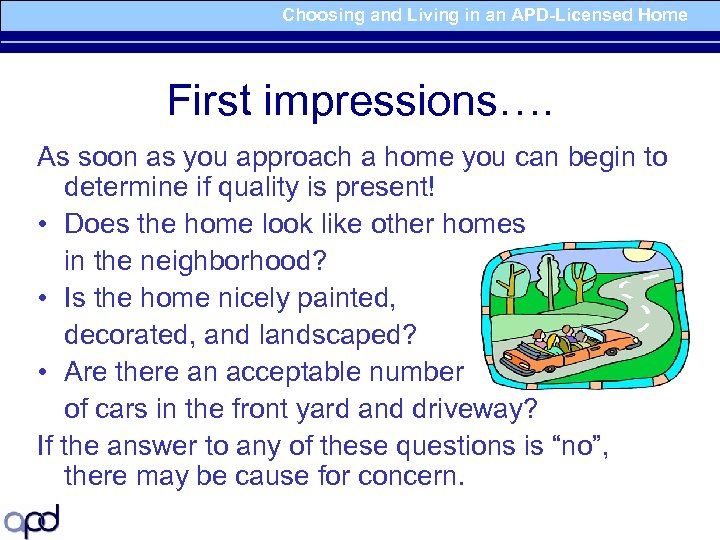 Choosing and Living in an APD-Licensed Home

First impressions….

As soon as you approach a home you can begin to determine if quality is present!

• Does the home look like other homes in the neighborhood?
• Is the home nicely painted, decorated, and landscaped?
• Are there an acceptable number of cars in the front yard and driveway?

If the answer to any of these questions is “no”, there may be cause for concern.

apd